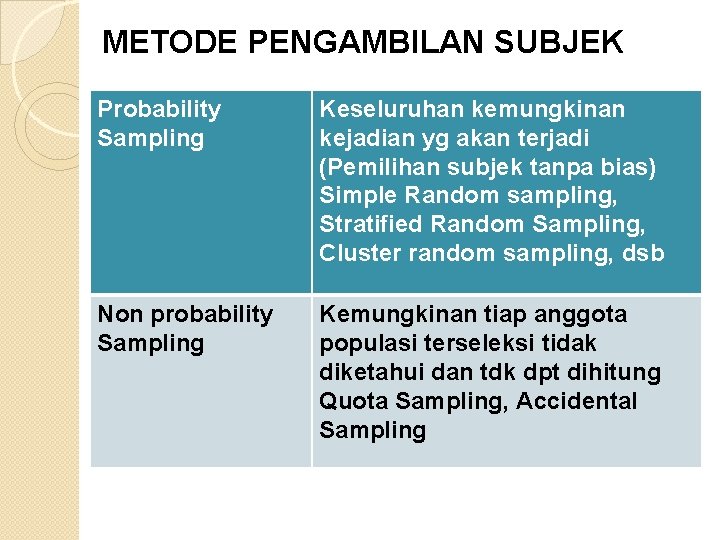 METODE PENGAMBILAN SUBJEK

| Probability Sampling | Keseluruhan kemungkinan kejadian yg akan terjadi (Pemilihan subjek tanpa bias) Simple Random sampling, Stratified Random Sampling, Cluster random sampling, dsb |
|---|---|
| Non probability Sampling | Kemungkinan tiap anggota populasi terseleksi tidak diketahui dan tdk dpt dihitung Quota Sampling, Accidental Sampling |